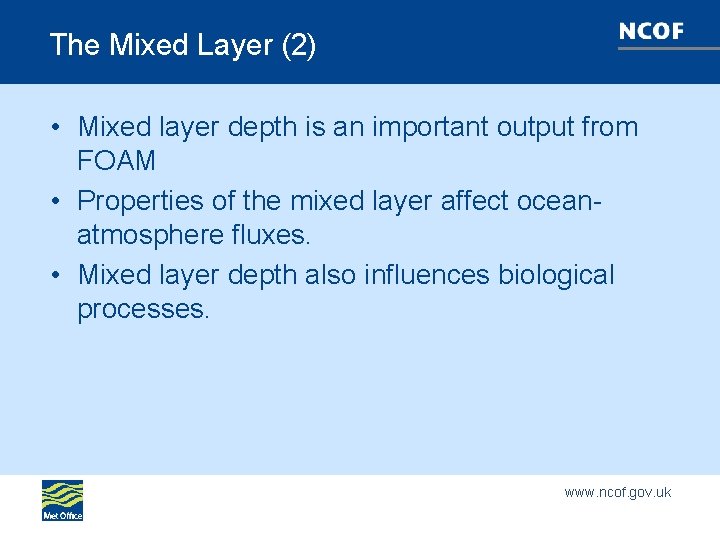 The Mixed Layer (2)

NCOF

• Mixed layer depth is an important output from FOAM
• Properties of the mixed layer affect ocean-atmosphere fluxes.
• Mixed layer depth also influences biological processes.

Met Office

www.ncof.gov.uk